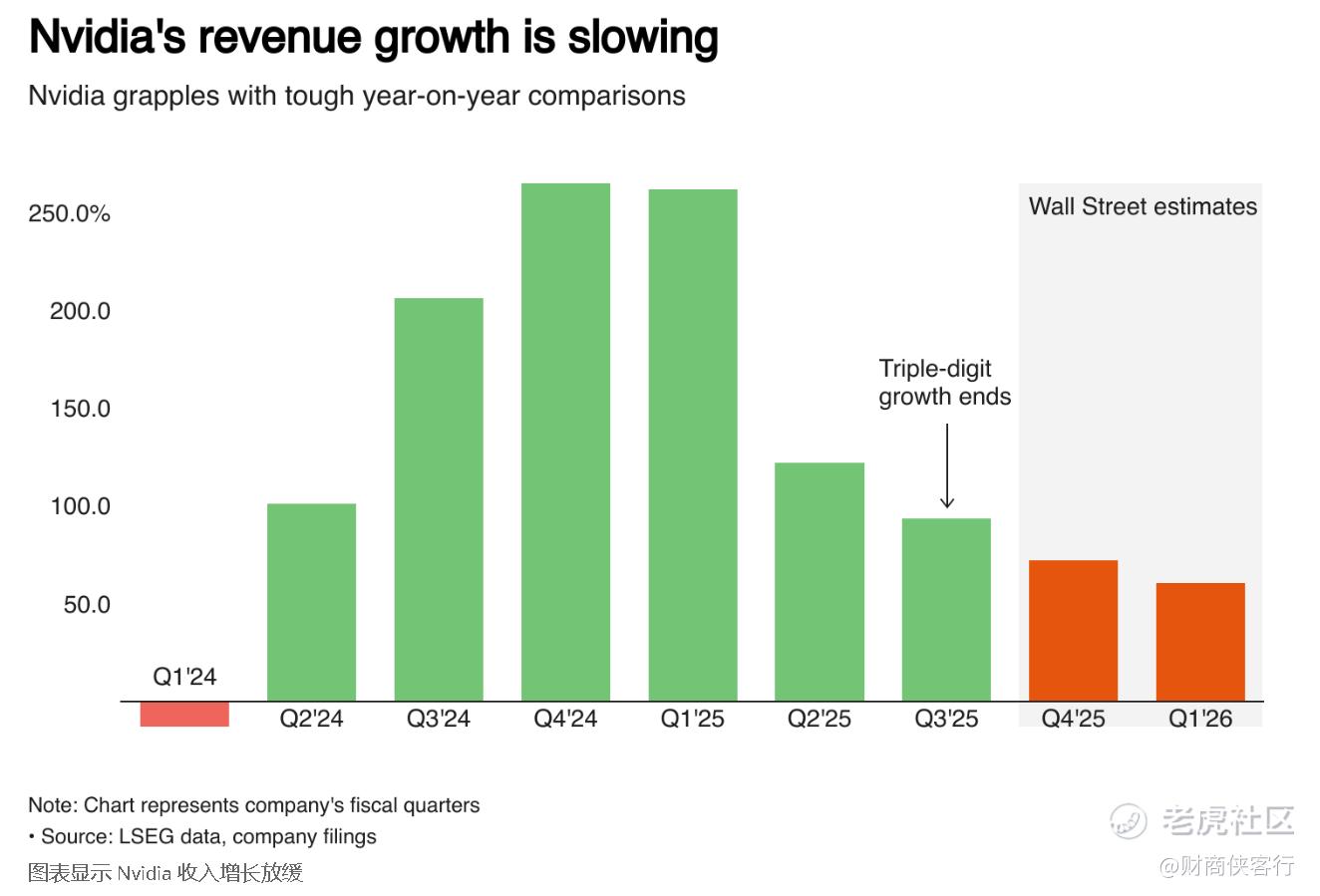 Nvidia's revenue growth is slowing

Nvidia grapples with tough year-on-year comparisons

250.0%
200.0
150.0
100.0
50.0

Wall Street estimates

Triple-digit growth ends

Q1'24
Q2'24
Q3'24
Q4'24
Q1'25
Q2'25
Q3'25
Q4'25
Q1'26

Note: Chart represents company's fiscal quarters
• Source: LSEG data, company filings
图表显示 Nvidia 收入增长放缓

老虎社区
@财商侠客行